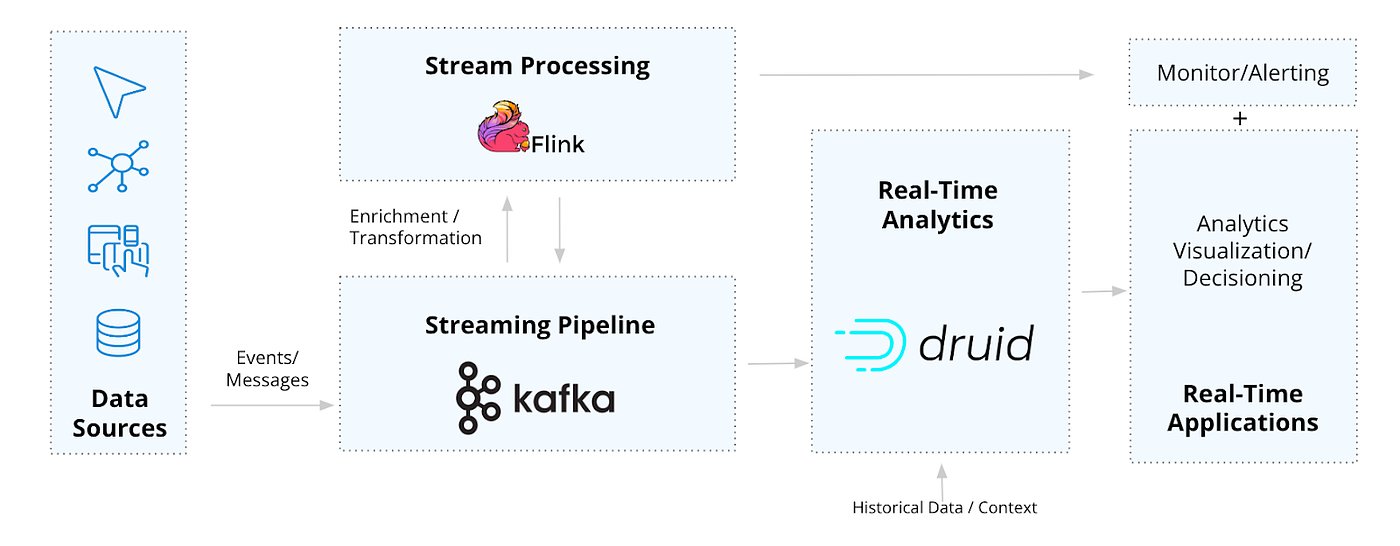 Data Sources

Events/ Messages

Stream Processing

Flink

Enrichment / Transformation

Streaming Pipeline

kafka

Real-Time Analytics

druid

Historical Data / Context

Monitor/Alerting

+

Analytics Visualization/ Decisioning

Real-Time Applications